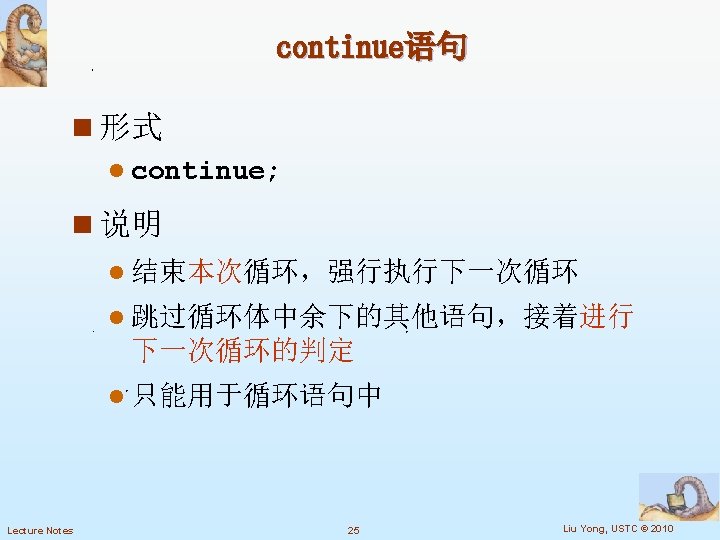 continue语句

■ 形式

● continue;

■ 说明

● 结束本次循环，强行执行下一次循环

● 跳过循环体中余下的其他语句，接着进行下一次循环的判定

● 只能用于循环语句中

Lecture Notes

25

Liu Yong, USTC © 2010